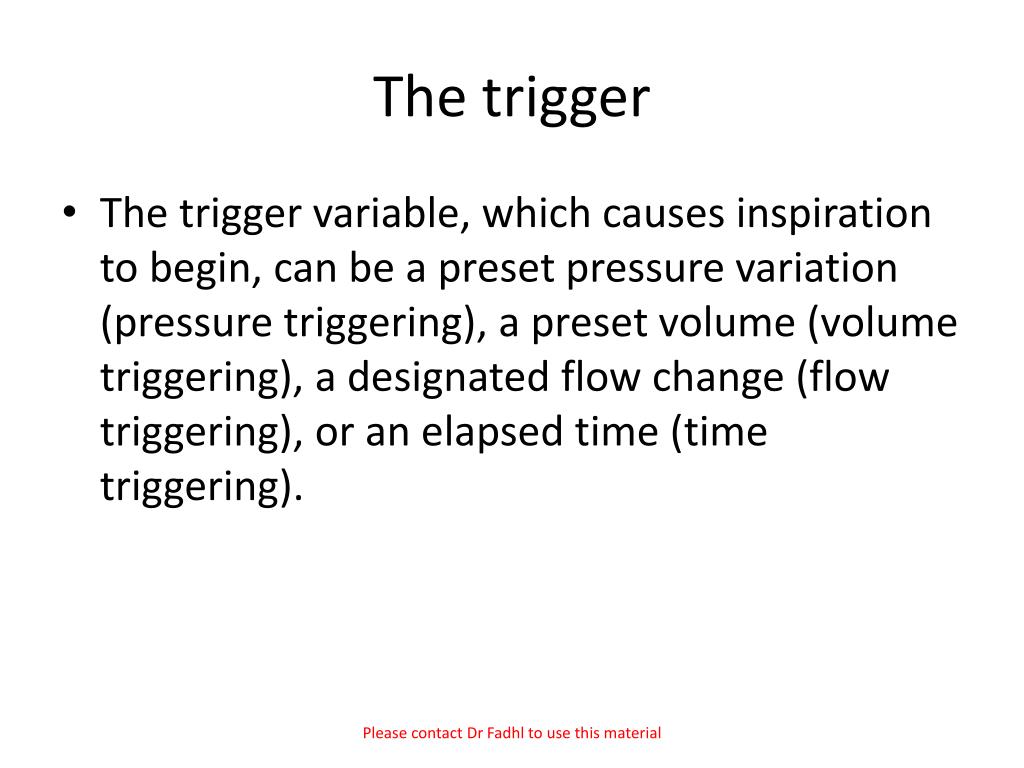 The trigger

• The trigger variable, which causes inspiration to begin, can be a preset pressure variation (pressure triggering), a preset volume (volume triggering), a designated flow change (flow triggering), or an elapsed time (time triggering).

Please contact Dr Fadhl to use this material